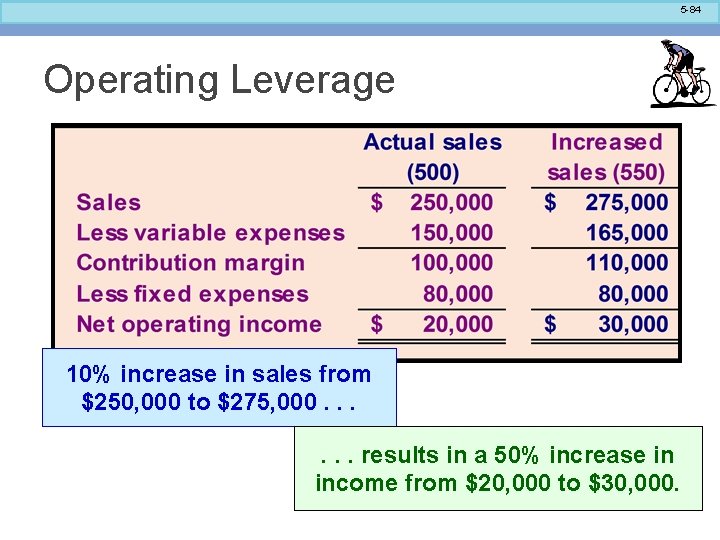 5-84

Operating Leverage

| | Actual sales (500) | Increased sales (550) |
|---|---|---|
| Sales | \$ 250,000 | \$ 275,000 |
| Less variable expenses | 150,000 | 165,000 |
| Contribution margin | 100,000 | 110,000 |
| Less fixed expenses | 80,000 | 80,000 |
| Net operating income | \$ 20,000 | \$ 30,000 |

10% increase in sales from \$250,000 to \$275,000 . . .

. . . results in a 50% increase in income from \$20,000 to \$30,000.